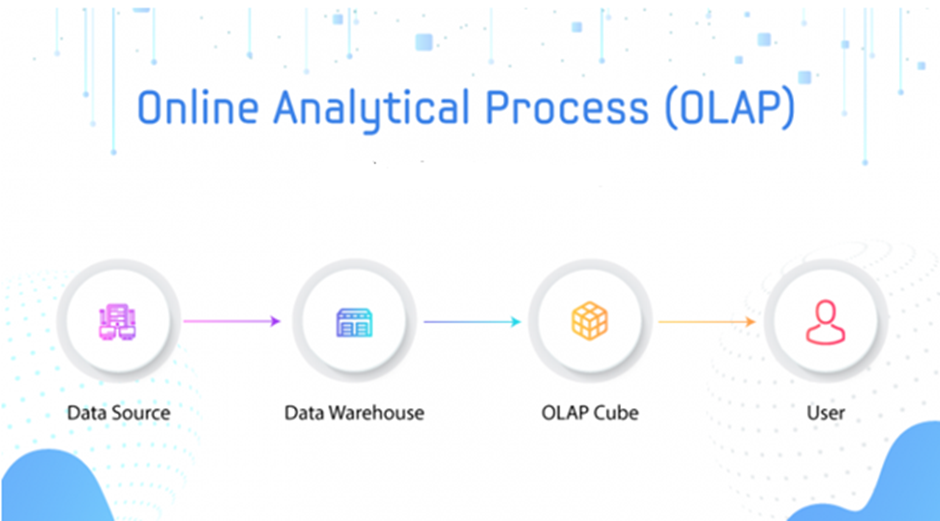 Online Analytical Process (OLAP)

Data Source

Data Warehouse

OLAP Cube

User